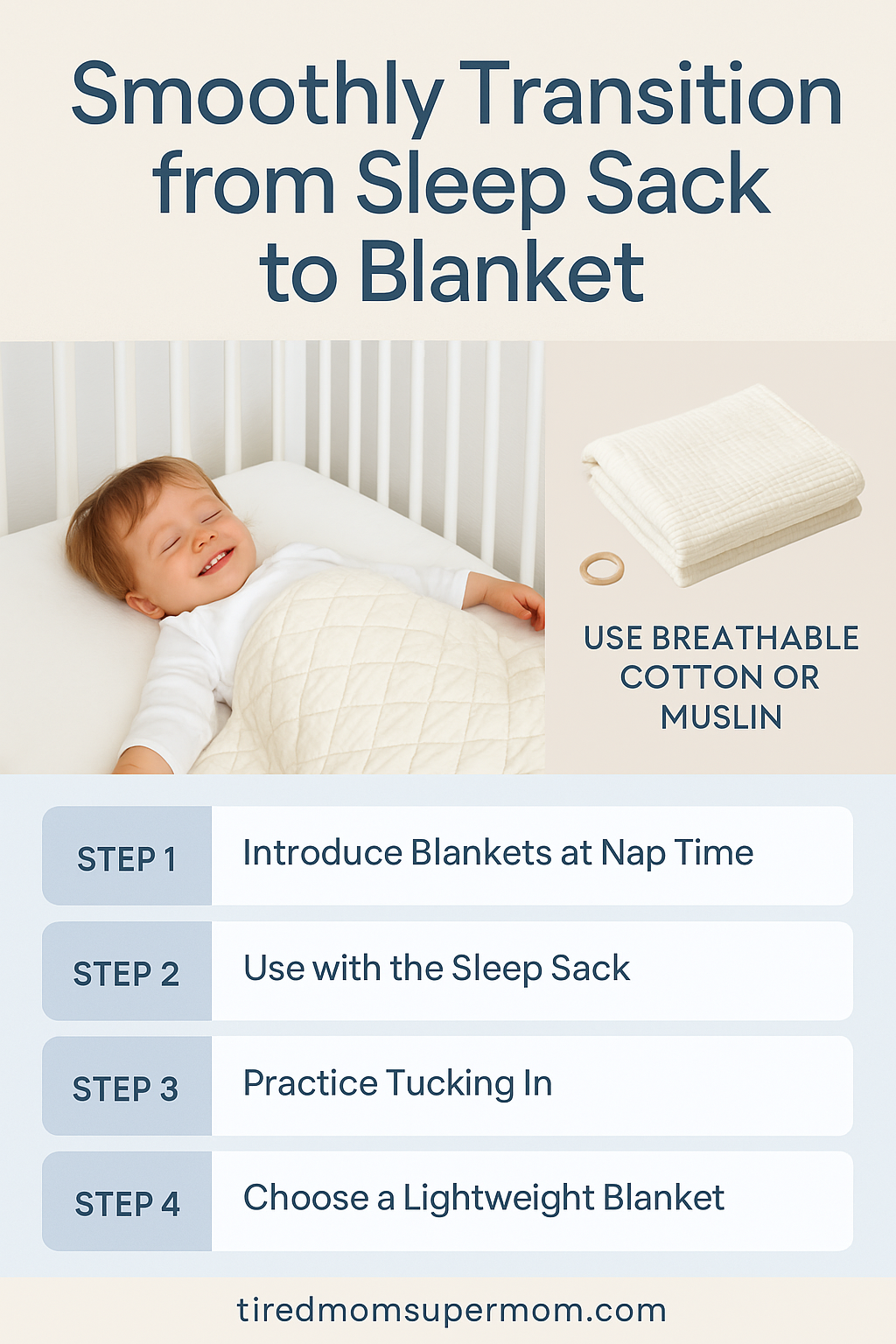 Smoothly Transition from Sleep Sack to Blanket

USE BREATHABLE COTTON OR MUSLIN

| STEP 1 | Introduce Blankets at Nap Time |
|---|---|
| STEP 2 | Use with the Sleep Sack |
| STEP 3 | Practice Tucking In |
| STEP 4 | Choose a Lightweight Blanket |

tiredmomsupermom.com